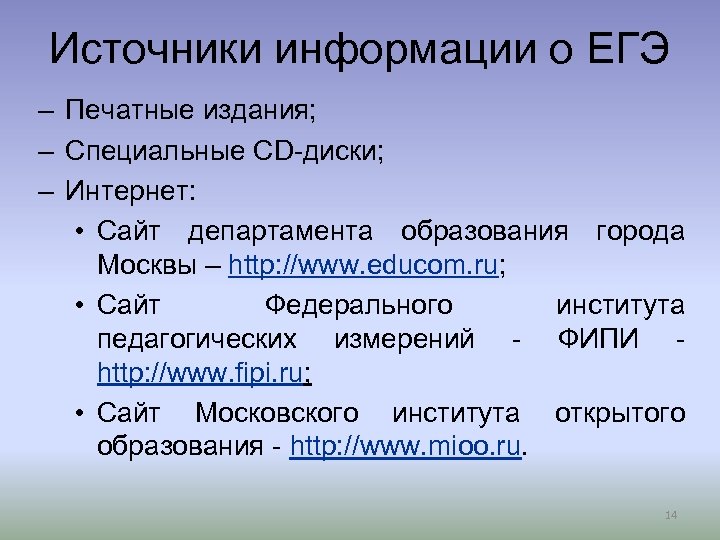 Источники информации о ЕГЭ

– Печатные издания;

– Специальные CD-диски;

– Интернет:

• Сайт департамента образования города Москвы – http://www.educom.ru;

• Сайт Федерального института педагогических измерений - ФИПИ - http://www.fipi.ru;

• Сайт Московского института открытого образования - http://www.mioo.ru.

14